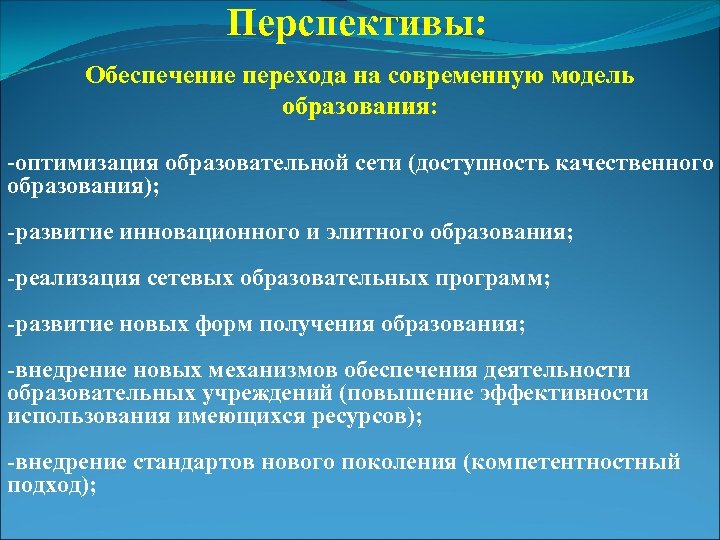 Перспективы:

Обеспечение перехода на современную модель образования:

-оптимизация образовательной сети (доступность качественного образования);

-развитие инновационного и элитного образования;

-реализация сетевых образовательных программ;

-развитие новых форм получения образования;

-внедрение новых механизмов обеспечения деятельности образовательных учреждений (повышение эффективности использования имеющихся ресурсов);

-внедрение стандартов нового поколения (компетентностный подход);